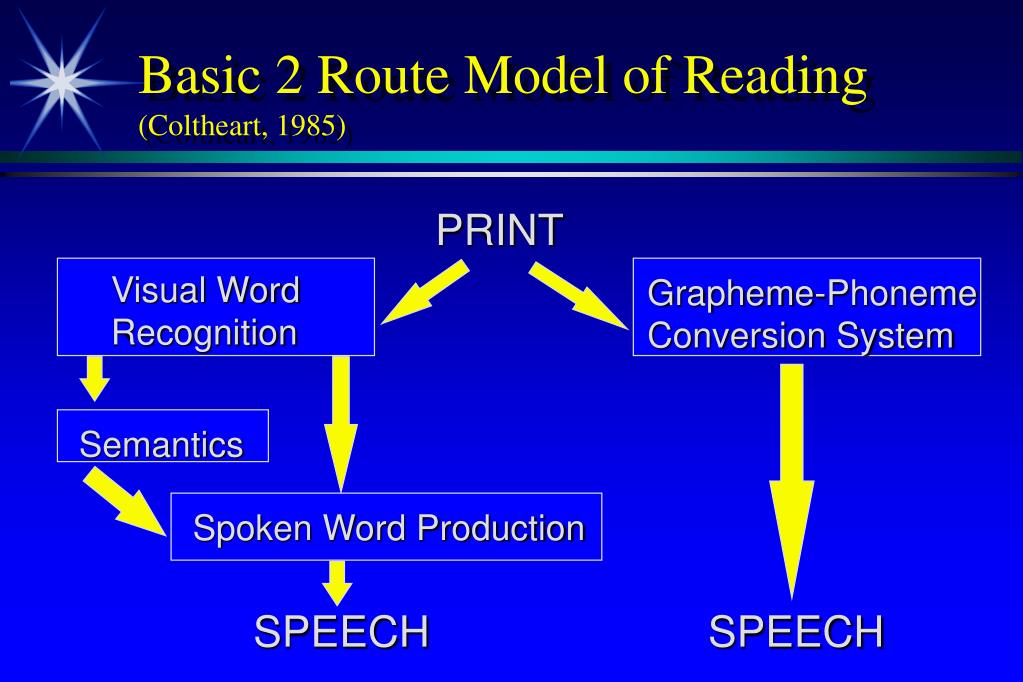 Basic 2 Route Model of Reading
(Coltheart, 1985)

PRINT

Visual Word Recognition

Grapheme-Phoneme Conversion System

Semantics

Spoken Word Production

SPEECH

SPEECH